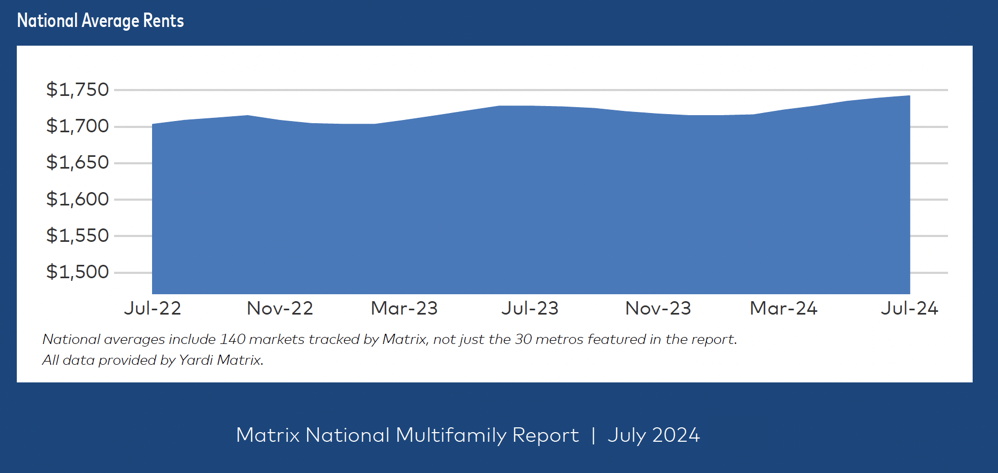 National Average Rents

$1,750
$1,700
$1,650
$1,600
$1,550
$1,500

Jul-22 Nov-22 Mar-23 Jul-23 Nov-23 Mar-24 Jul-24

National averages include 140 markets tracked by Matrix, not just the 30 metros featured in the report.
All data provided by Yardi Matrix.

Matrix National Multifamily Report | July 2024